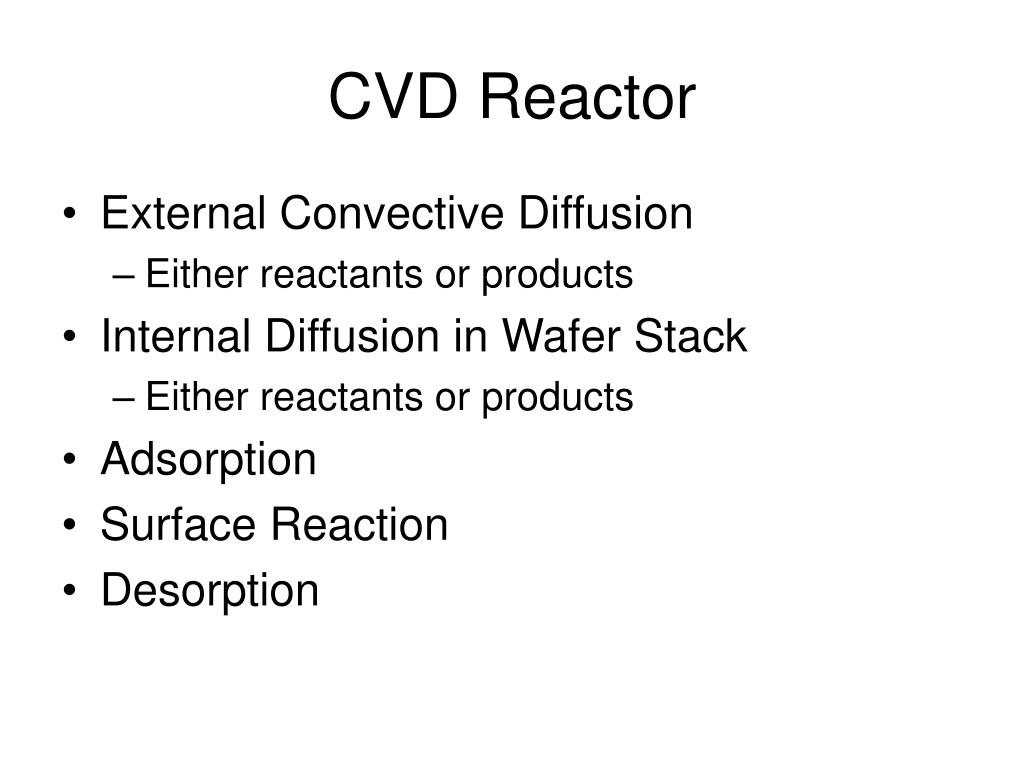 CVD Reactor

• External Convective Diffusion
  – Either reactants or products
• Internal Diffusion in Wafer Stack
  – Either reactants or products
• Adsorption
• Surface Reaction
• Desorption